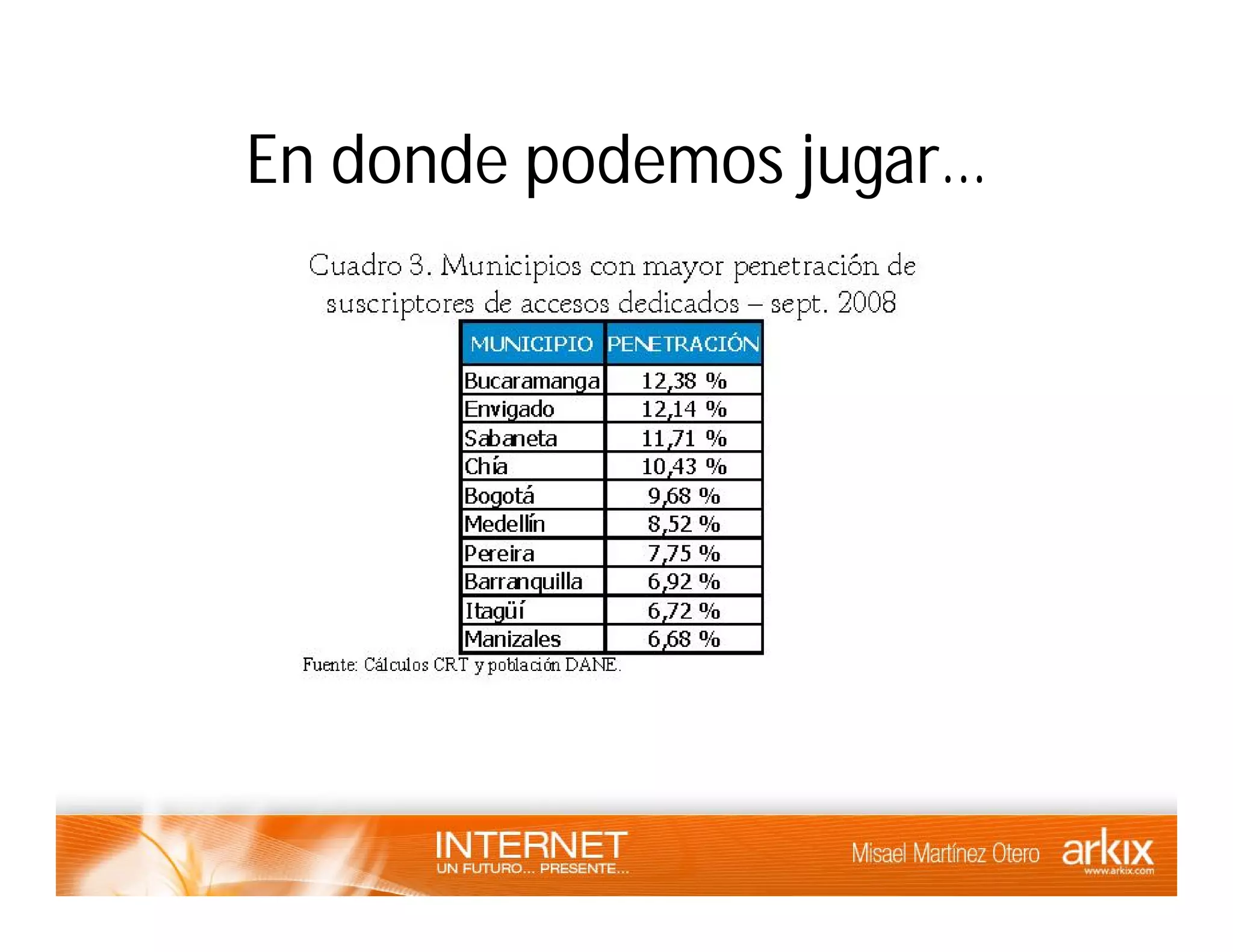 En donde podemos jugar…

Cuadro 3. Municipios con mayor penetración de suscriptores de accesos dedicados – sept. 2008

| MUNICIPIO | PENETRACIÓN |
|---|---|
| Bucaramanga | 12,38 % |
| Envigado | 12,14 % |
| Sabaneta | 11,71 % |
| Chía | 10,43 % |
| Bogotá | 9,68 % |
| Medellín | 8,52 % |
| Pereira | 7,75 % |
| Barranquilla | 6,92 % |
| Itagüí | 6,72 % |
| Manizales | 6,68 % |

Fuente: Cálculos CRT y población DANE.

INTERNET
UN FUTURO… PRESENTE…

Misael Martínez Otero arkix www.arkix.com